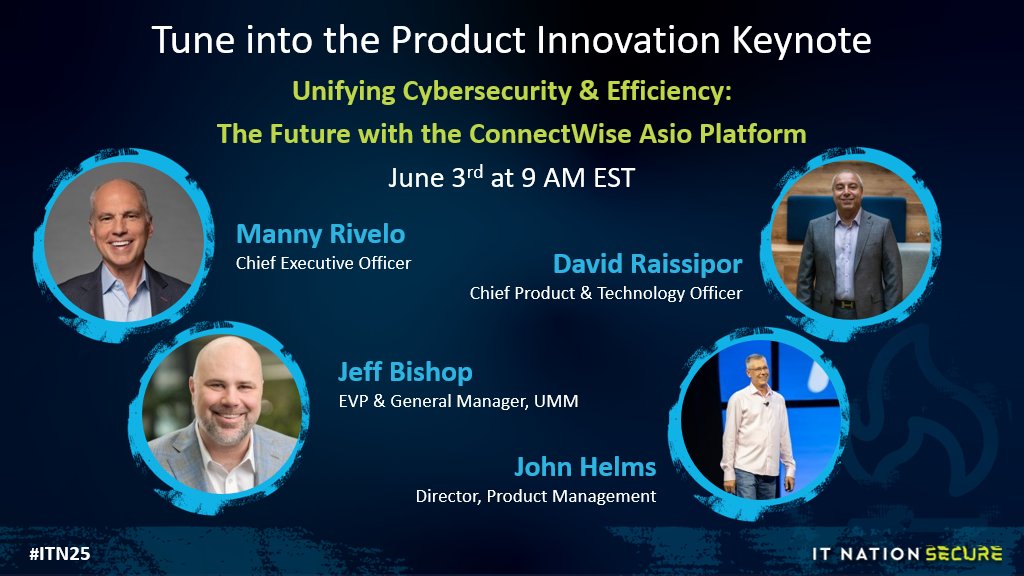 Tune into the Product Innovation Keynote

Unifying Cybersecurity & Efficiency:

The Future with the ConnectWise Asio Platform

June 3$^{rd}$ at 9 AM EST

Manny Rivelo
Chief Executive Officer

David Raissipor
Chief Product & Technology Officer

Jeff Bishop
EVP & General Manager, UMM

John Helms
Director, Product Management

#ITN25

IT NATION SECURE